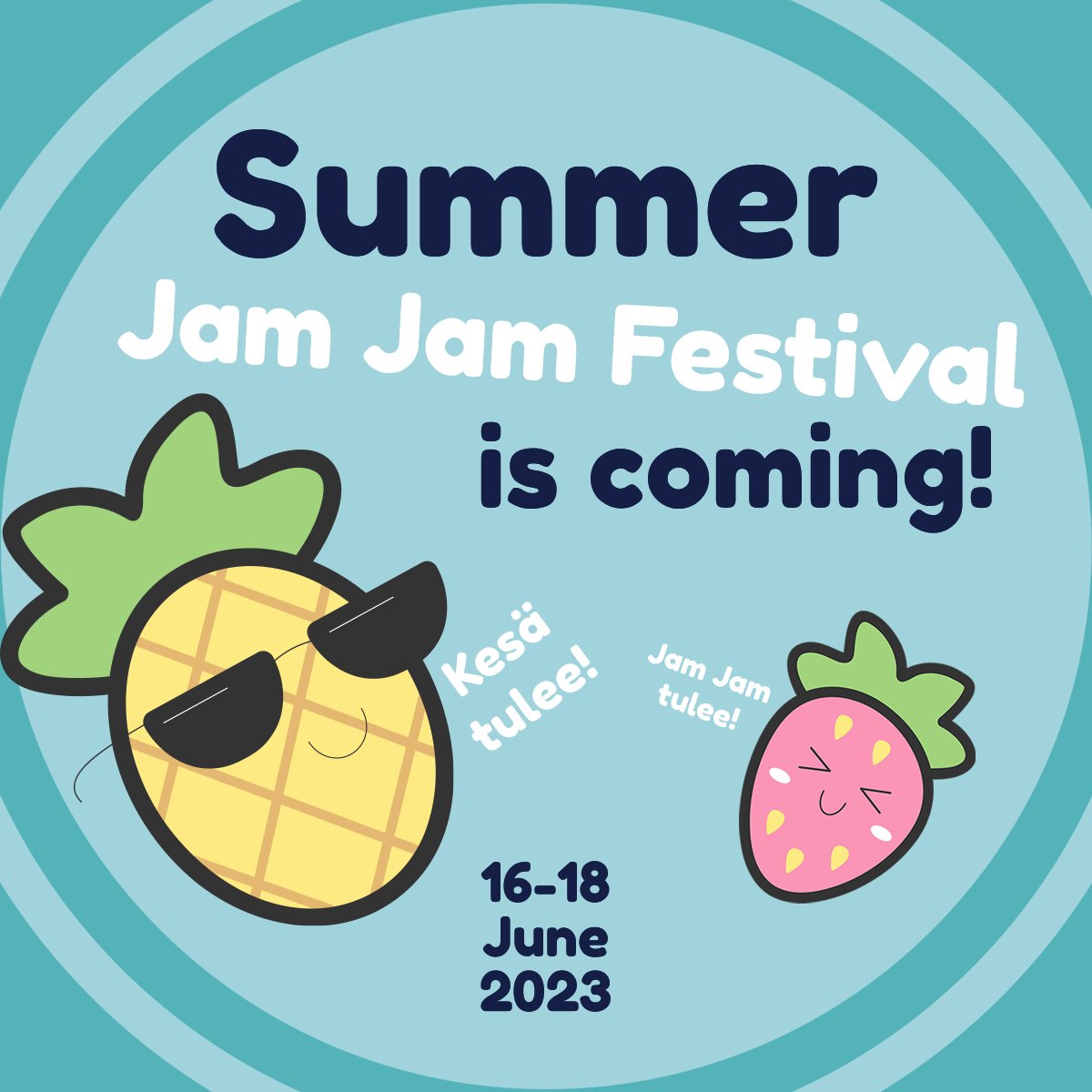 Summer
Jam Jam Festival
is coming!

Kesä tulee!

Jam Jam tulee!

16-18
June
2023